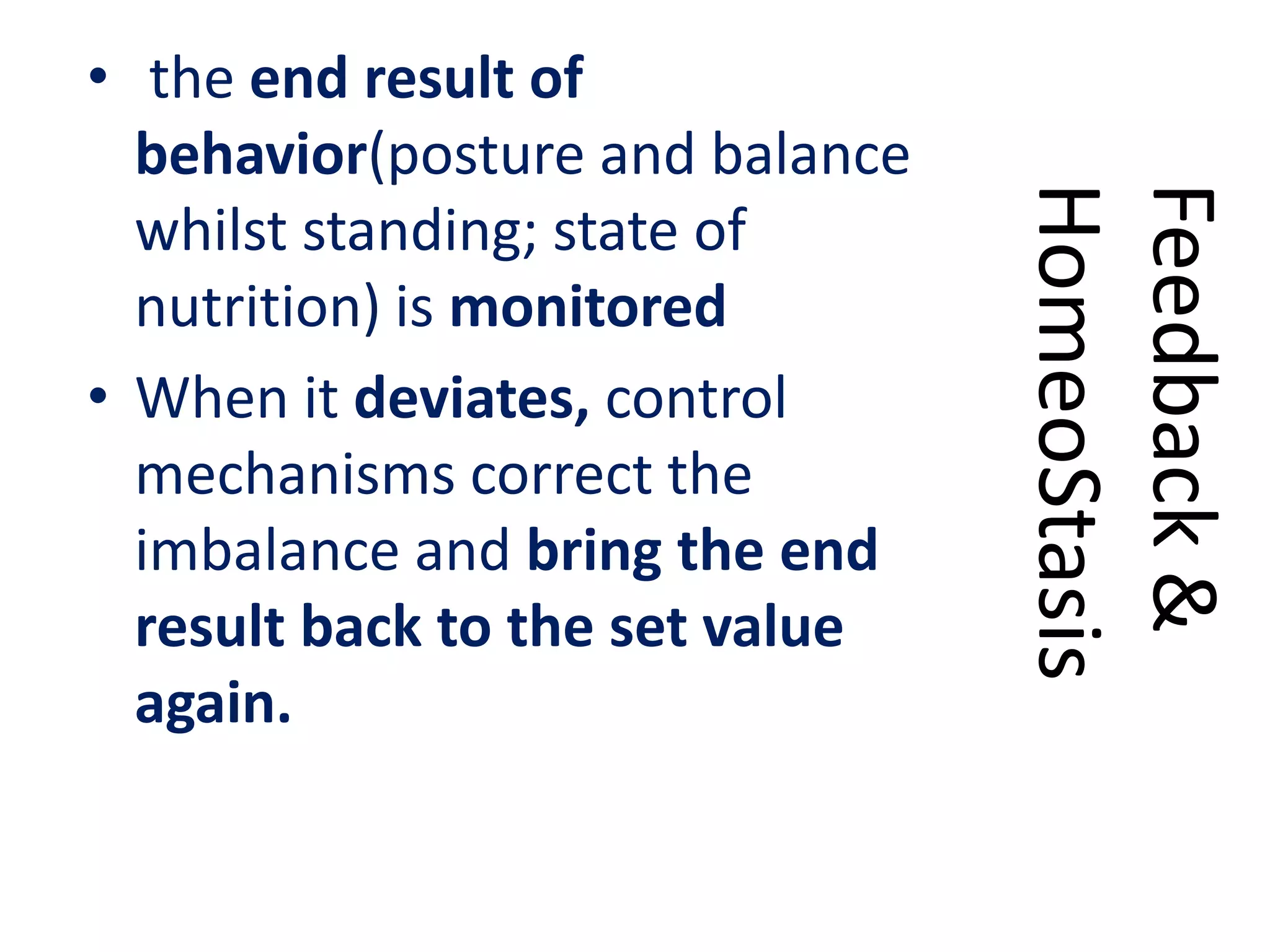 Feedback &
HomeoStasis

• the end result of behavior(posture and balance whilst standing; state of nutrition) is monitored

• When it deviates, control mechanisms correct the imbalance and bring the end result back to the set value again.